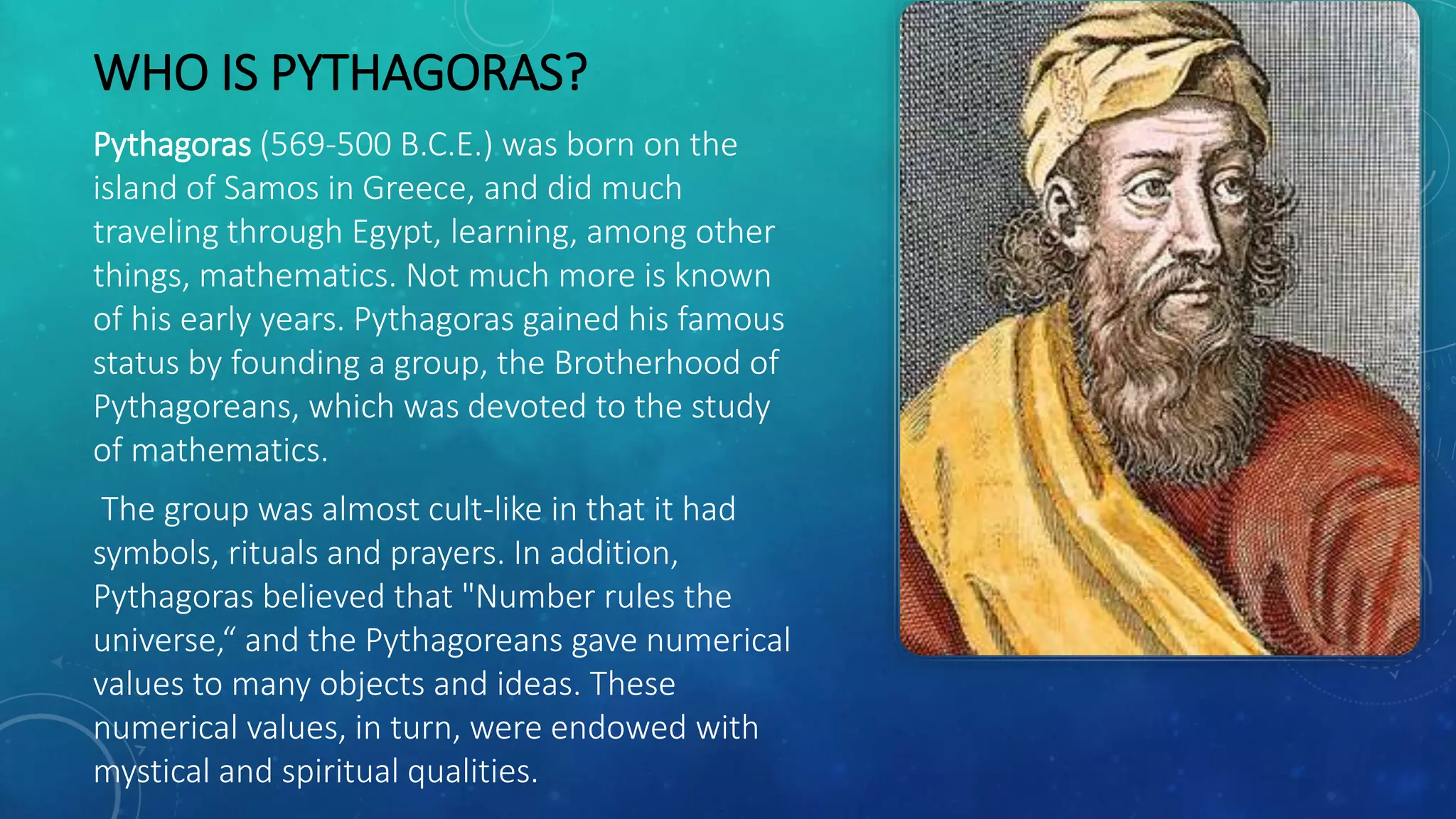 WHO IS PYTHAGORAS?

Pythagoras (569-500 B.C.E.) was born on the island of Samos in Greece, and did much traveling through Egypt, learning, among other things, mathematics. Not much more is known of his early years. Pythagoras gained his famous status by founding a group, the Brotherhood of Pythagoreans, which was devoted to the study of mathematics.

The group was almost cult-like in that it had symbols, rituals and prayers. In addition, Pythagoras believed that "Number rules the universe,“ and the Pythagoreans gave numerical values to many objects and ideas. These numerical values, in turn, were endowed with mystical and spiritual qualities.